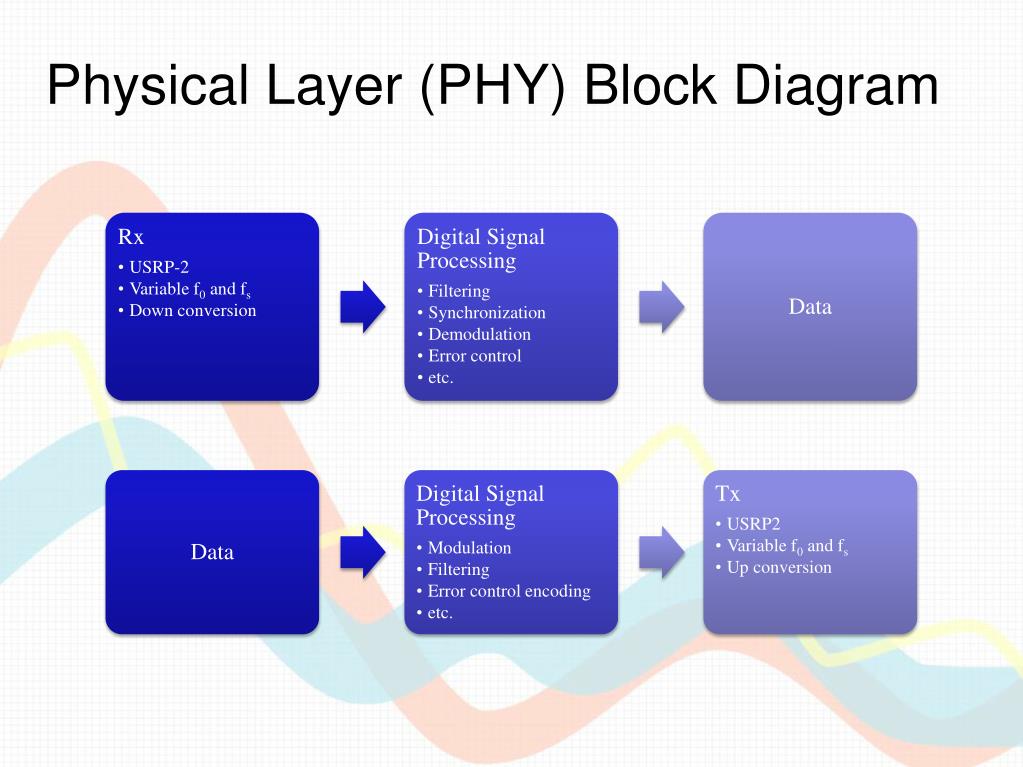 Physical Layer (PHY) Block Diagram

Rx
• USRP-2
• Variable $f_0$ and $f_s$
• Down conversion

Digital Signal Processing
• Filtering
• Synchronization
• Demodulation
• Error control
• etc.

Data

Data

Digital Signal Processing
• Modulation
• Filtering
• Error control encoding
• etc.

Tx
• USRP2
• Variable $f_0$ and $f_s$
• Up conversion